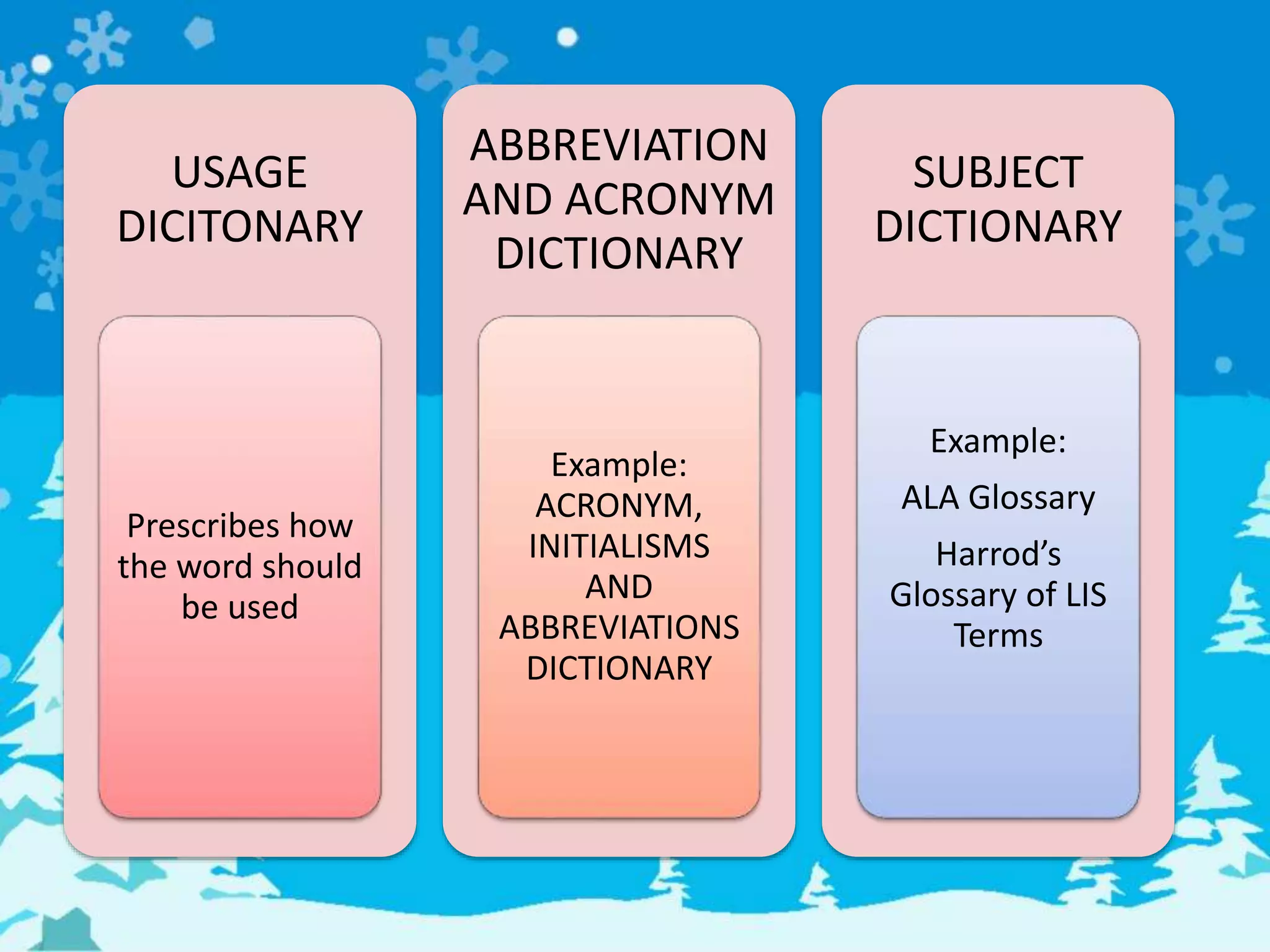 USAGE DICITONARY

Prescribes how the word should be used

ABBREVIATION AND ACRONYM DICTIONARY

Example: ACRONYM, INITIALISMS AND ABBREVIATIONS DICTIONARY

SUBJECT DICTIONARY

Example:

ALA Glossary

Harrod's Glossary of LIS Terms